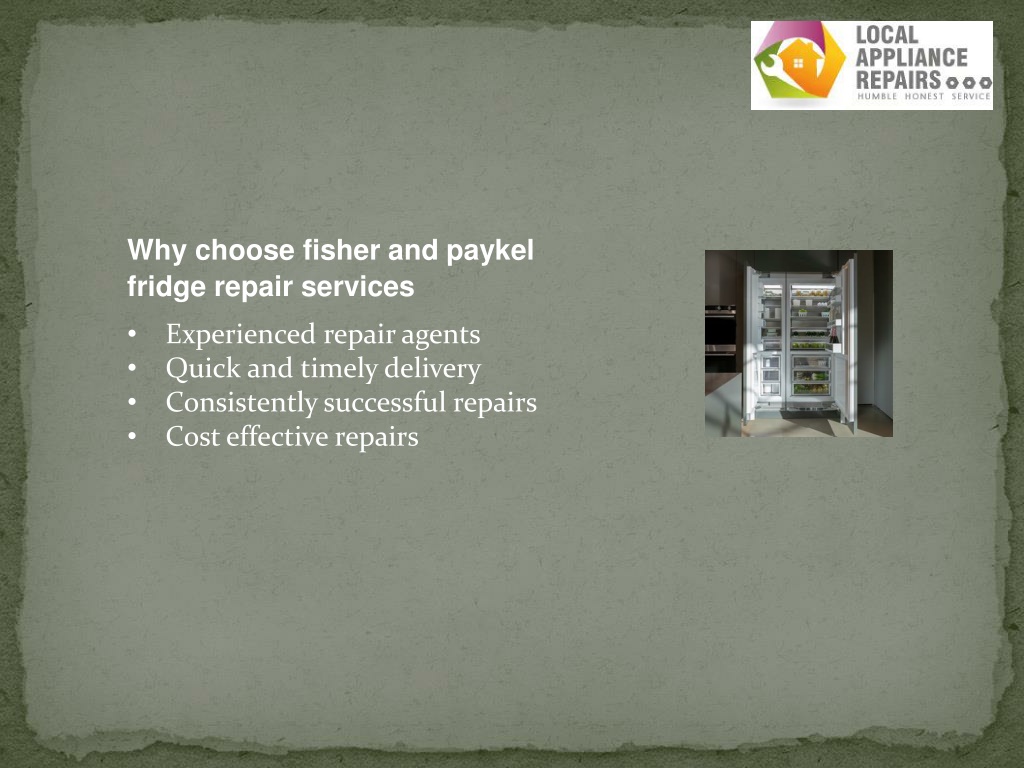 LOCAL APPLIANCE REPAIRS
HUMBLE HONEST SERVICE

Why choose fisher and paykel fridge repair services

• Experienced repair agents
• Quick and timely delivery
• Consistently successful repairs
• Cost effective repairs